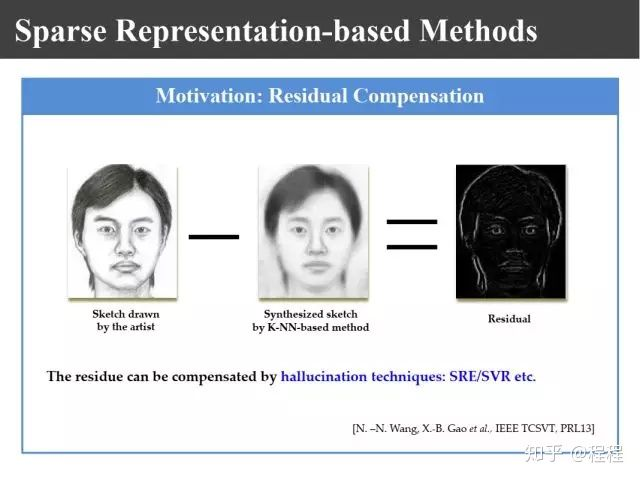 Sparse Representation-based Methods

Motivation: Residual Compensation

Sketch drawn by the artist

Synthesized sketch by K-NN-based method

Residual

The residue can be compensated by hallucination techniques: SRE/SVR etc.

[N. –N. Wang, X.-B. Gao et al., IEEE TCSVT, PRL13]

知乎 @程程